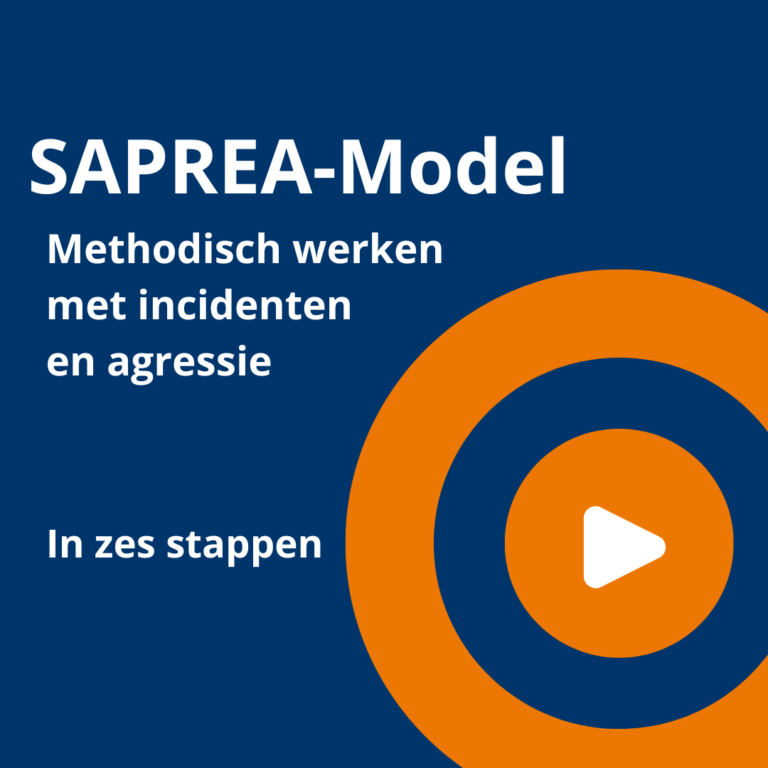 SAPREA-Model

Methodisch werken met incidenten en agressie

In zes stappen